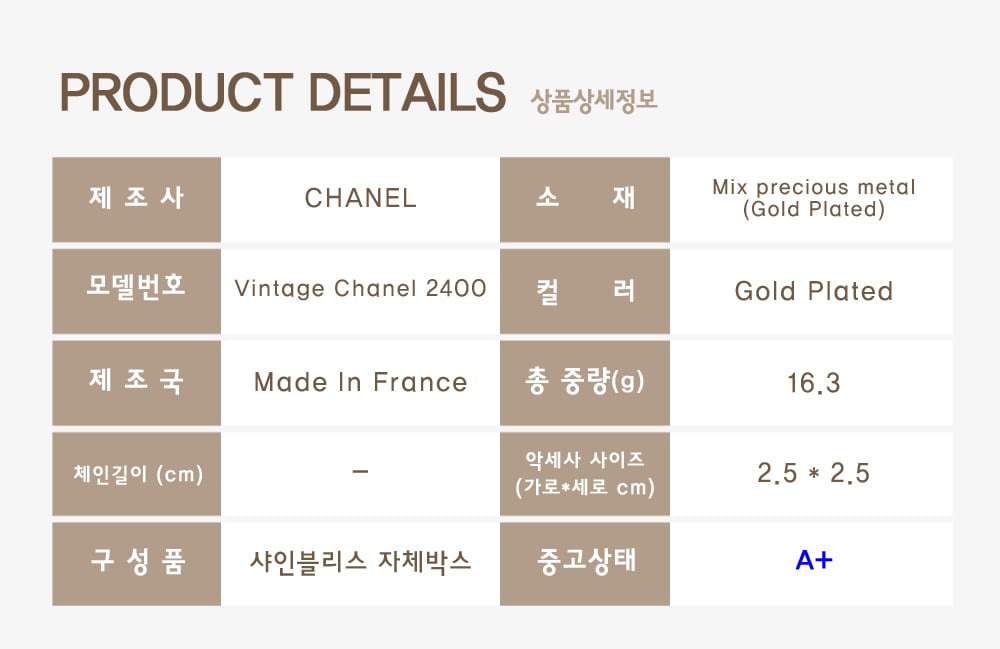 PRODUCT DETAILS 상품상세정보

| 제 조 사 | CHANEL | 소 재 | Mix precious metal (Gold Plated) |
|---|---|---|---|
| 모델번호 | Vintage Chanel 2400 | 컬 러 | Gold Plated |
| 제 조 국 | Made In France | 총 중량(g) | 16.3 |
| 체인길이 (cm) | - | 악세사 사이즈 (가로*세로 cm) | 2.5 * 2.5 |
| 구 성 품 | 샤인블리스 자체박스 | 중고상태 | A+ |